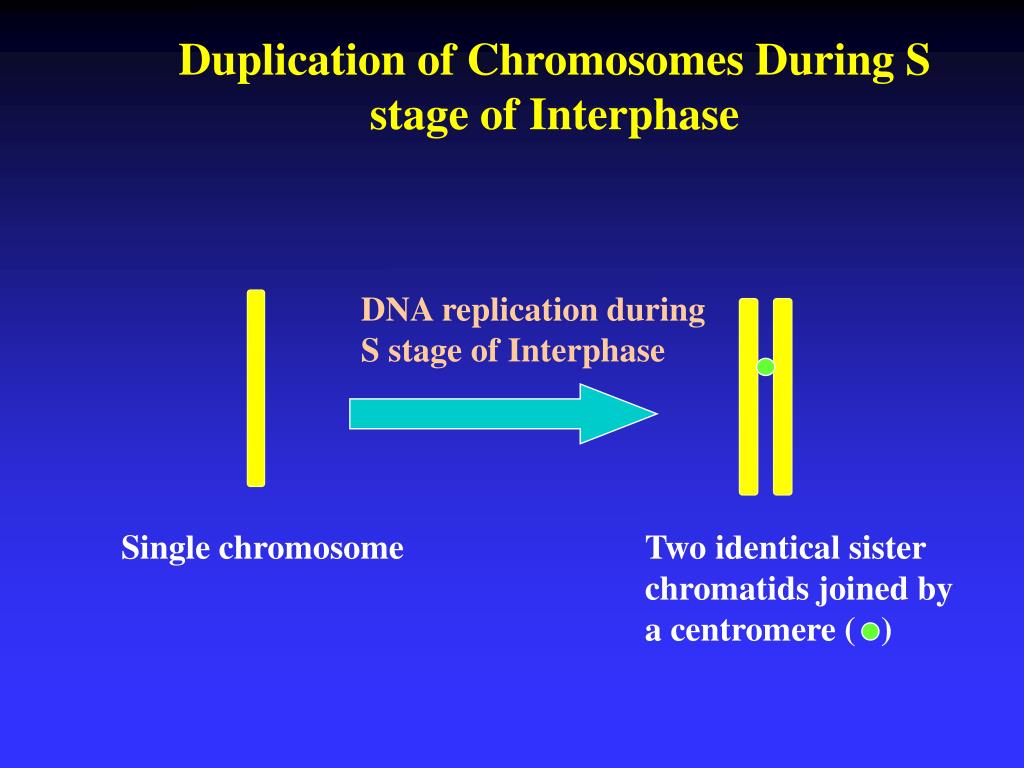 Duplication of Chromosomes During S stage of Interphase

DNA replication during S stage of Interphase

Single chromosome

Two identical sister chromatids joined by a centromere ( )